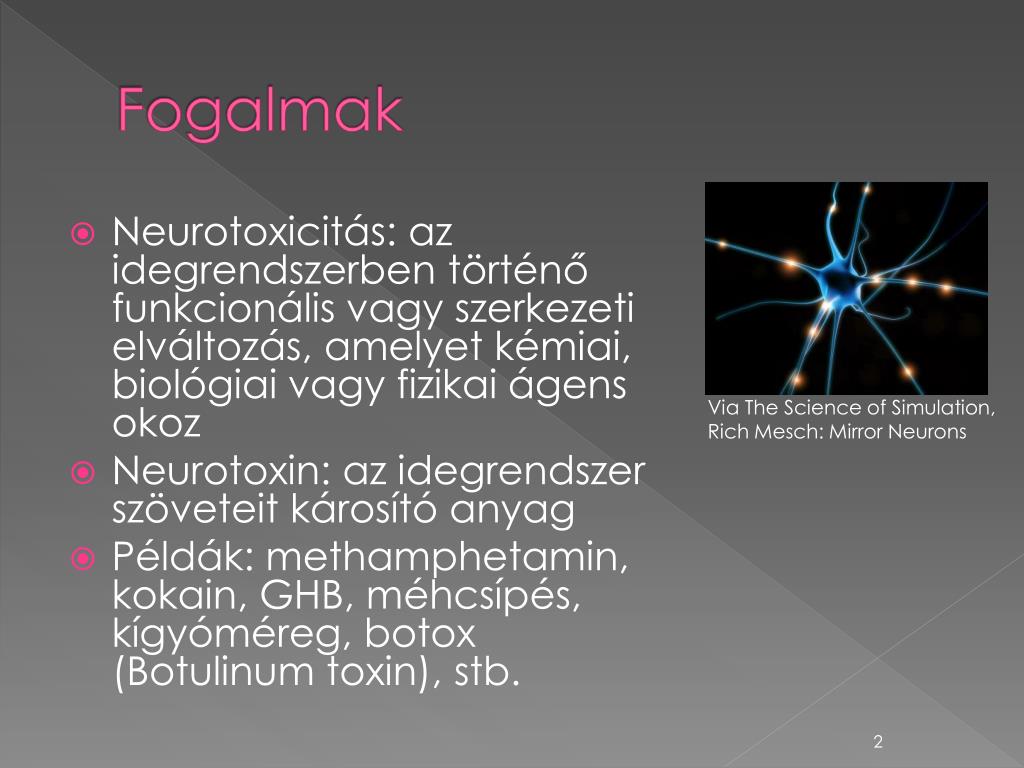 Fogalmak

Neurotoxicitás: az idegrendszerben történő funkcionális vagy szerkezeti elváltozás, amelyet kémiai, biológiai vagy fizikai ágens okoz

Neurotoxin: az idegrendszer szöveteit károsító anyag

Példák: methamphetamin, kokain, GHB, méhcsípés, kígyóméreg, botox (Botulinum toxin), stb.

Via The Science of Simulation, Rich Mesch: Mirror Neurons

2